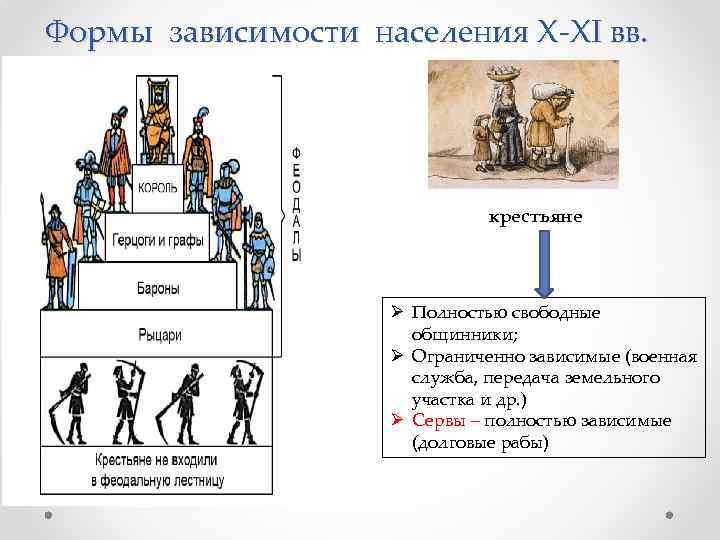 Формы зависимости населения X-XI вв.

КОРОЛЬ

Герцоги и графы

Бароны

Рыцари

ФЕОДАЛЫ

Крестьяне не входили в феодальную лестницу

крестьяне

➢ Полностью свободные общинники;
➢ Ограниченно зависимые (военная служба, передача земельного участка и др.)
➢ Сервы – полностью зависимые (долговые рабы)